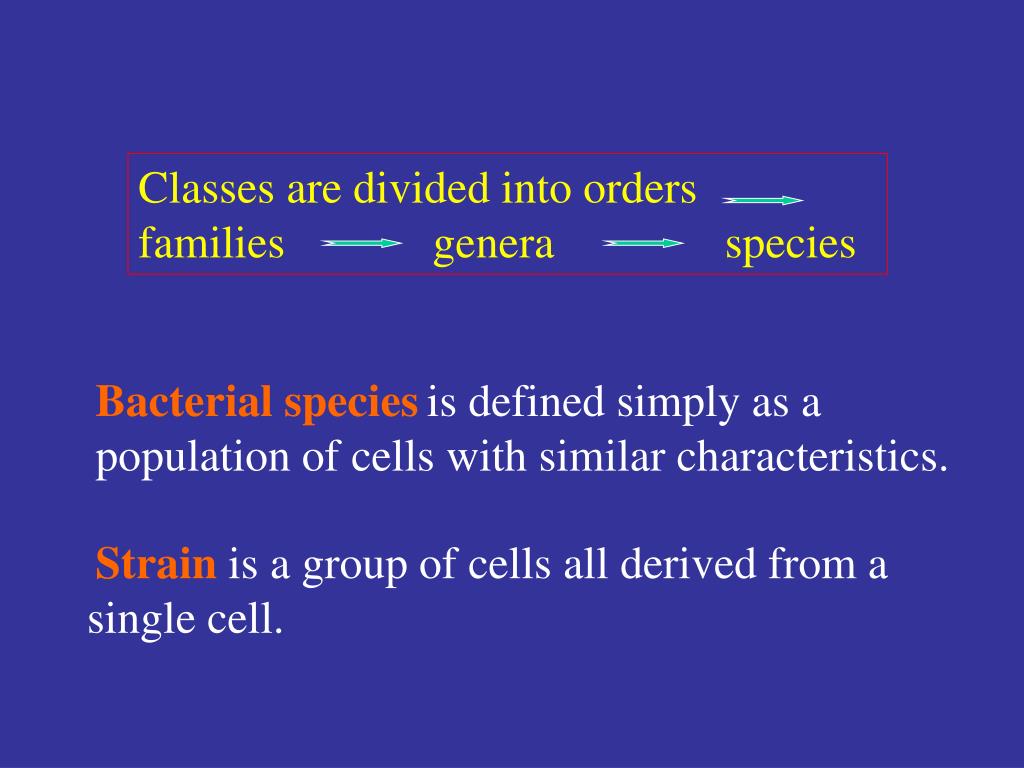 Classes are divided into orders → families → genera → species

Bacterial species is defined simply as a population of cells with similar characteristics.

Strain is a group of cells all derived from a single cell.